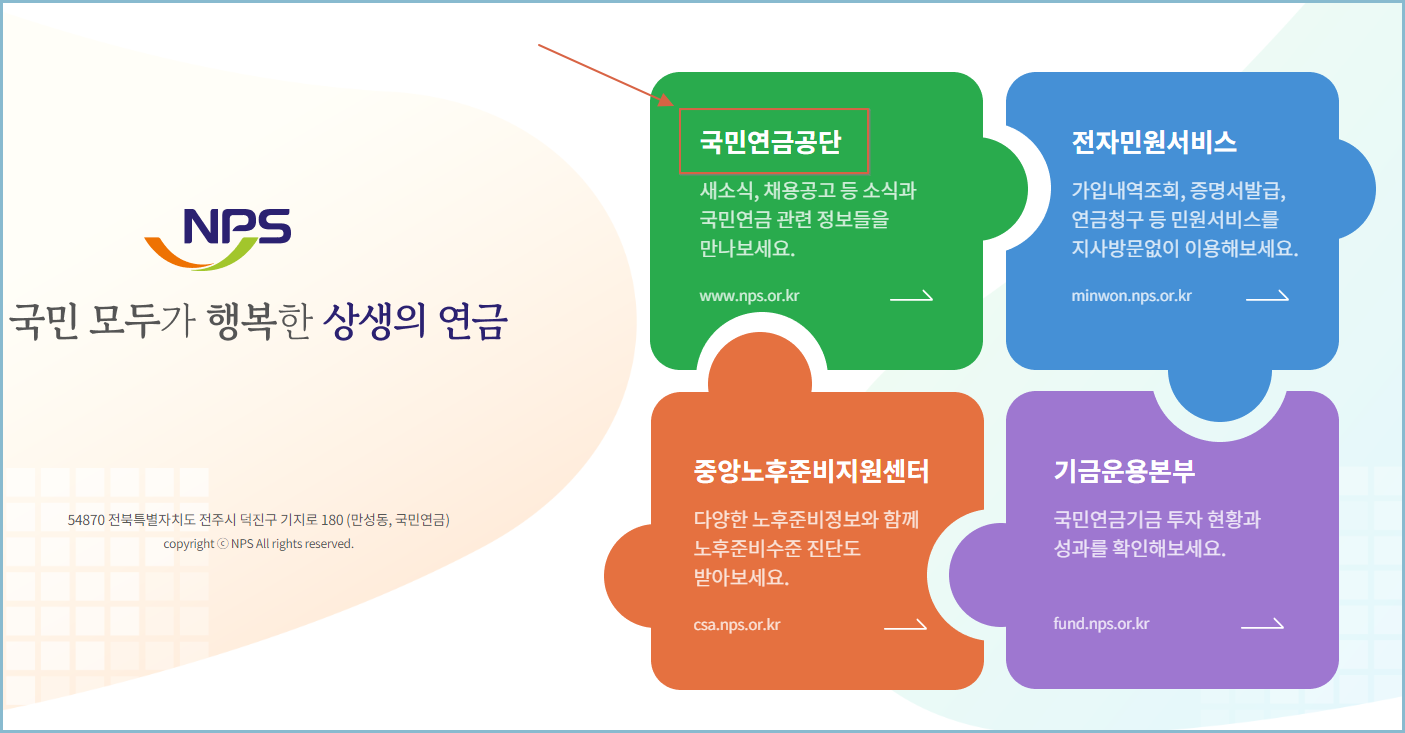 NPS

국민 모두가 행복한 상생의 연금

54870 전북특별자치도 전주시 덕진구 기지로 180 (만성동, 국민연금)
copyright ⓒ NPS All rights reserved.

국민연금공단

새소식, 채용공고 등 소식과 국민연금 관련 정보들을 만나보세요.

www.nps.or.kr

전자민원서비스

가입내역조회, 증명서발급, 연금청구 등 민원서비스를 지사방문없이 이용해보세요.

minwon.nps.or.kr

중앙노후준비지원센터

다양한 노후준비정보와 함께 노후준비수준 진단도 받아보세요.

csa.nps.or.kr

기금운용본부

국민연금기금 투자 현황과 성과를 확인해보세요.

fund.nps.or.kr